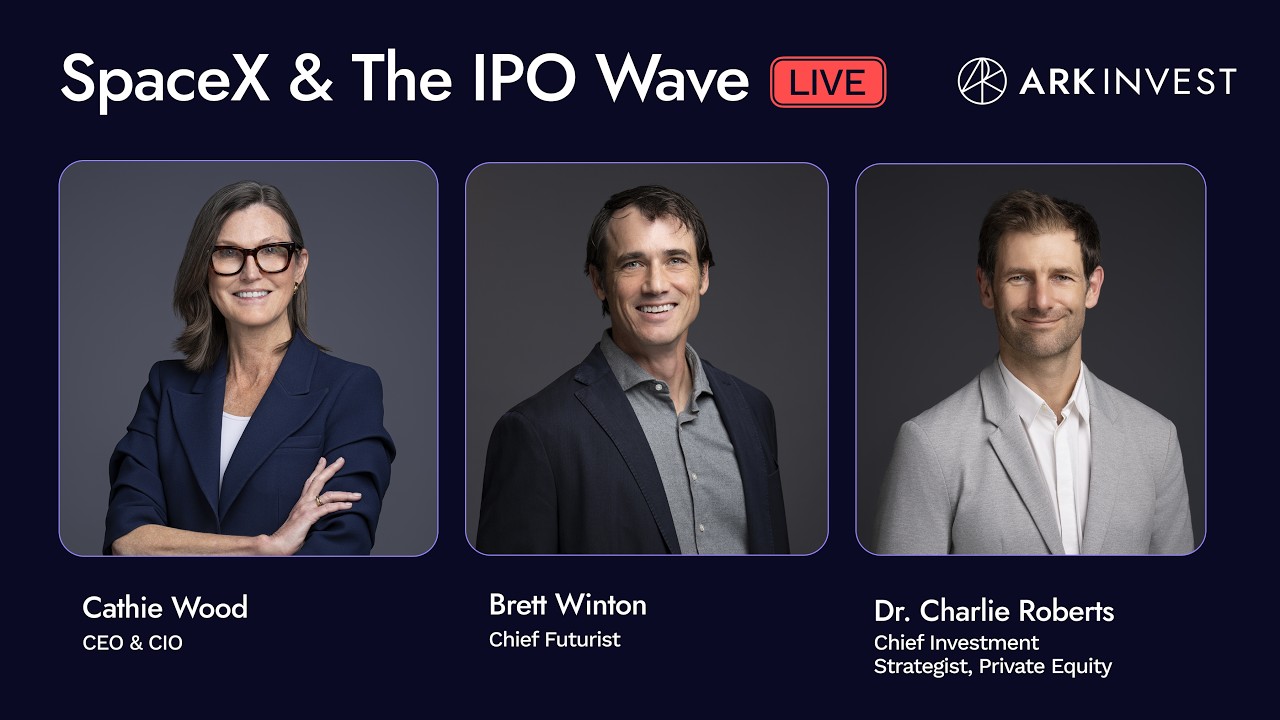 SpaceX & The IPO Wave LIVE

ARK INVEST

Cathie Wood
CEO & CIO

Brett Winton
Chief Futurist

Dr. Charlie Roberts
Chief Investment Strategist, Private Equity